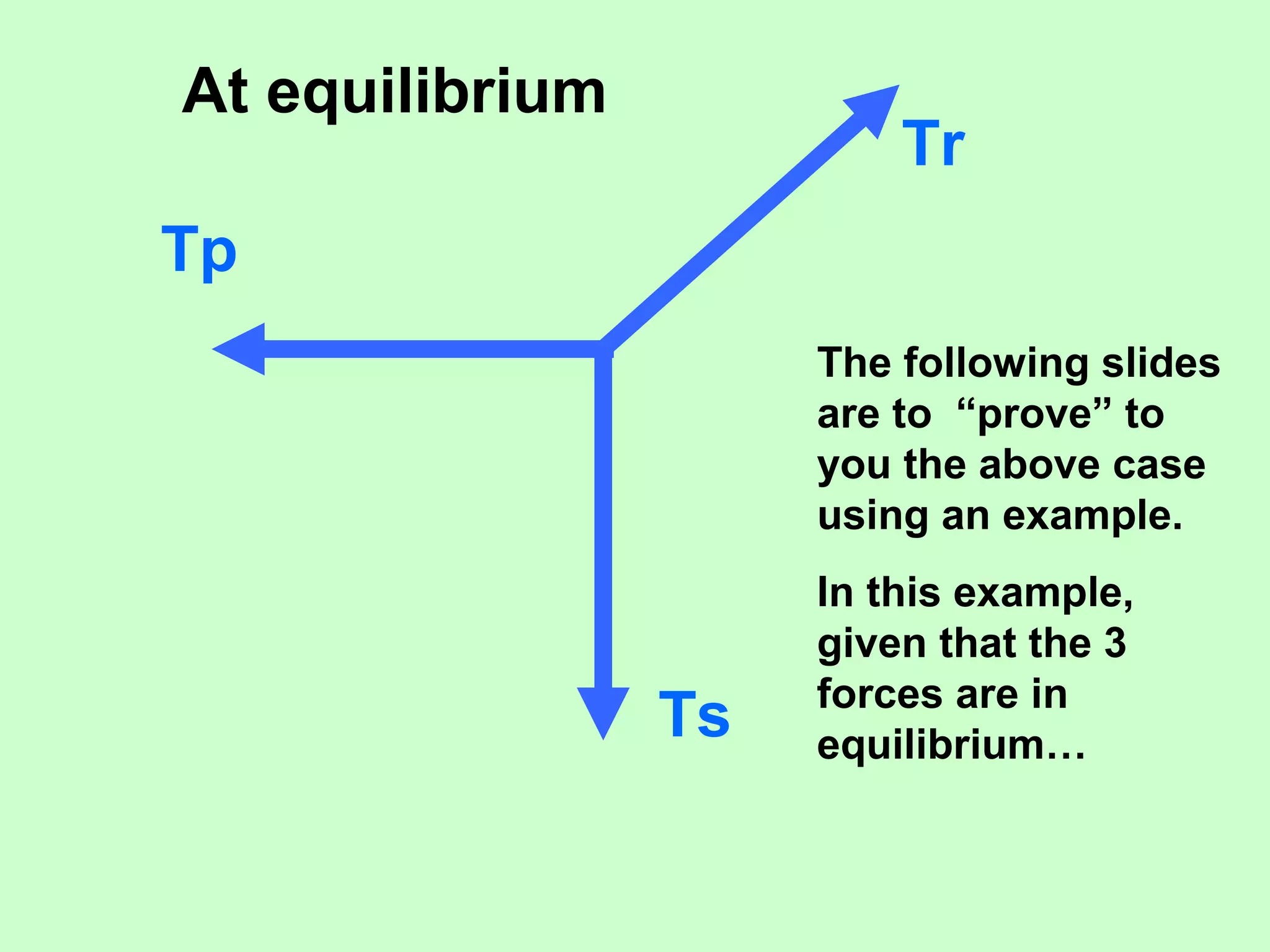 At equilibrium

Tr

Tp

Ts

The following slides are to “prove” to you the above case using an example.

In this example, given that the 3 forces are in equilibrium…